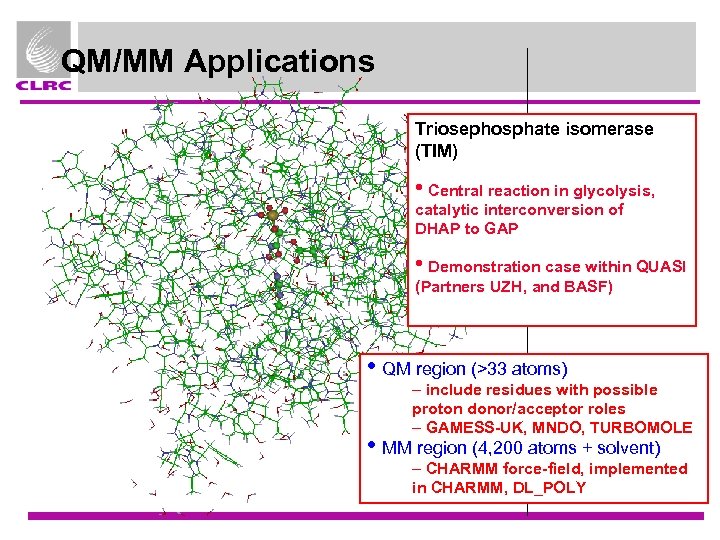 CLRC

QM/MM Applications

Triosephosphate isomerase (TIM)

• Central reaction in glycolysis, catalytic interconversion of DHAP to GAP

• Demonstration case within QUASI (Partners UZH, and BASF)

• QM region (>33 atoms)
– include residues with possible proton donor/acceptor roles
– GAMESS-UK, MNDO, TURBOMOLE
• MM region (4,200 atoms + solvent)
– CHARMM force-field, implemented in CHARMM, DL_POLY